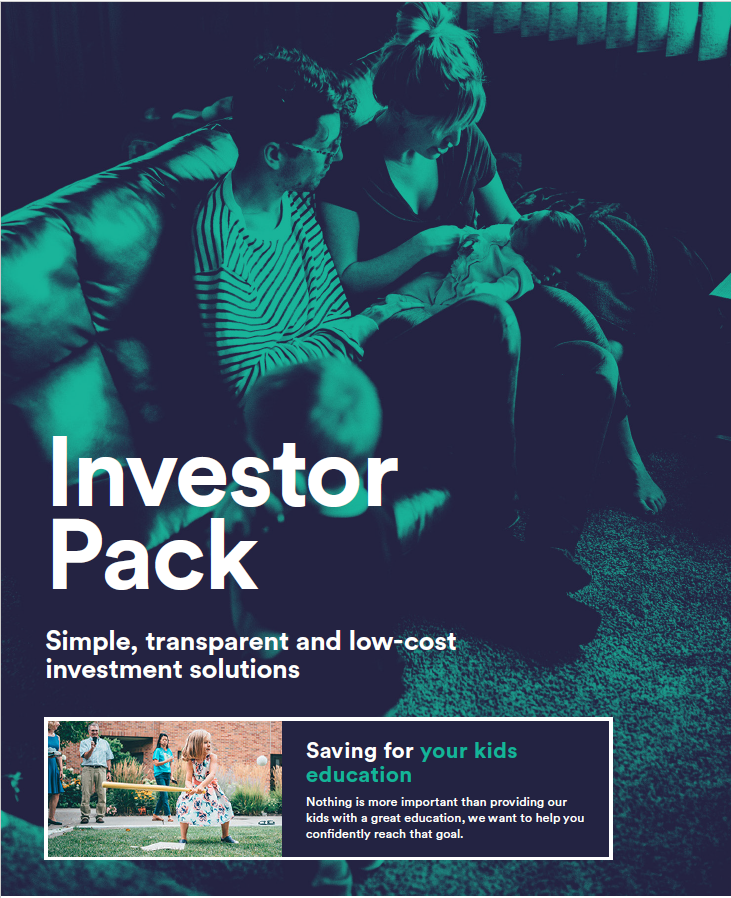 Investor Pack

Simple, transparent and low-cost investment solutions

Saving for your kids education

Nothing is more important than providing our kids with a great education, we want to help you confidently reach that goal.